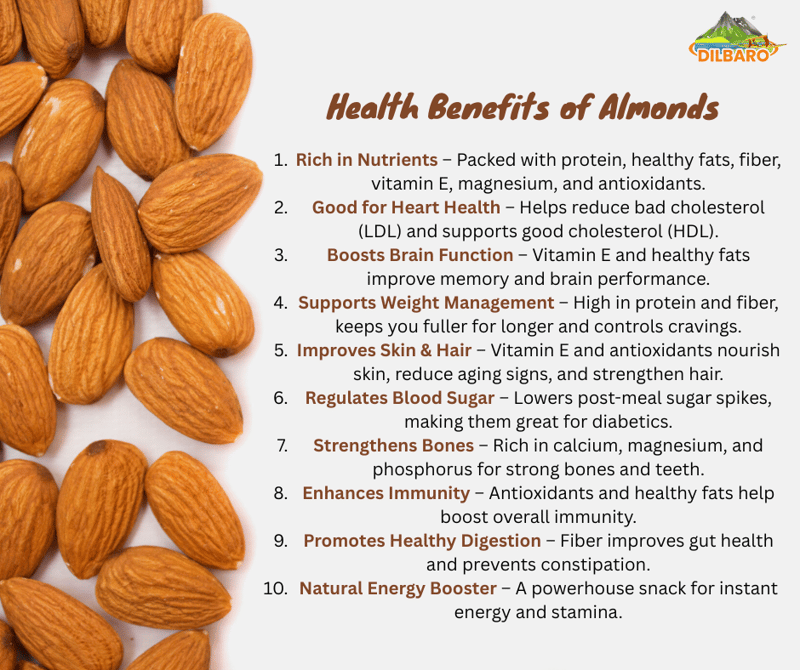 DILBARO

Health Benefits of Almonds

1. Rich in Nutrients – Packed with protein, healthy fats, fiber, vitamin E, magnesium, and antioxidants.
2. Good for Heart Health – Helps reduce bad cholesterol (LDL) and supports good cholesterol (HDL).
3. Boosts Brain Function – Vitamin E and healthy fats improve memory and brain performance.
4. Supports Weight Management – High in protein and fiber, keeps you fuller for longer and controls cravings.
5. Improves Skin & Hair – Vitamin E and antioxidants nourish skin, reduce aging signs, and strengthen hair.
6. Regulates Blood Sugar – Lowers post-meal sugar spikes, making them great for diabetics.
7. Strengthens Bones – Rich in calcium, magnesium, and phosphorus for strong bones and teeth.
8. Enhances Immunity – Antioxidants and healthy fats help boost overall immunity.
9. Promotes Healthy Digestion – Fiber improves gut health and prevents constipation.
10. Natural Energy Booster – A powerhouse snack for instant energy and stamina.